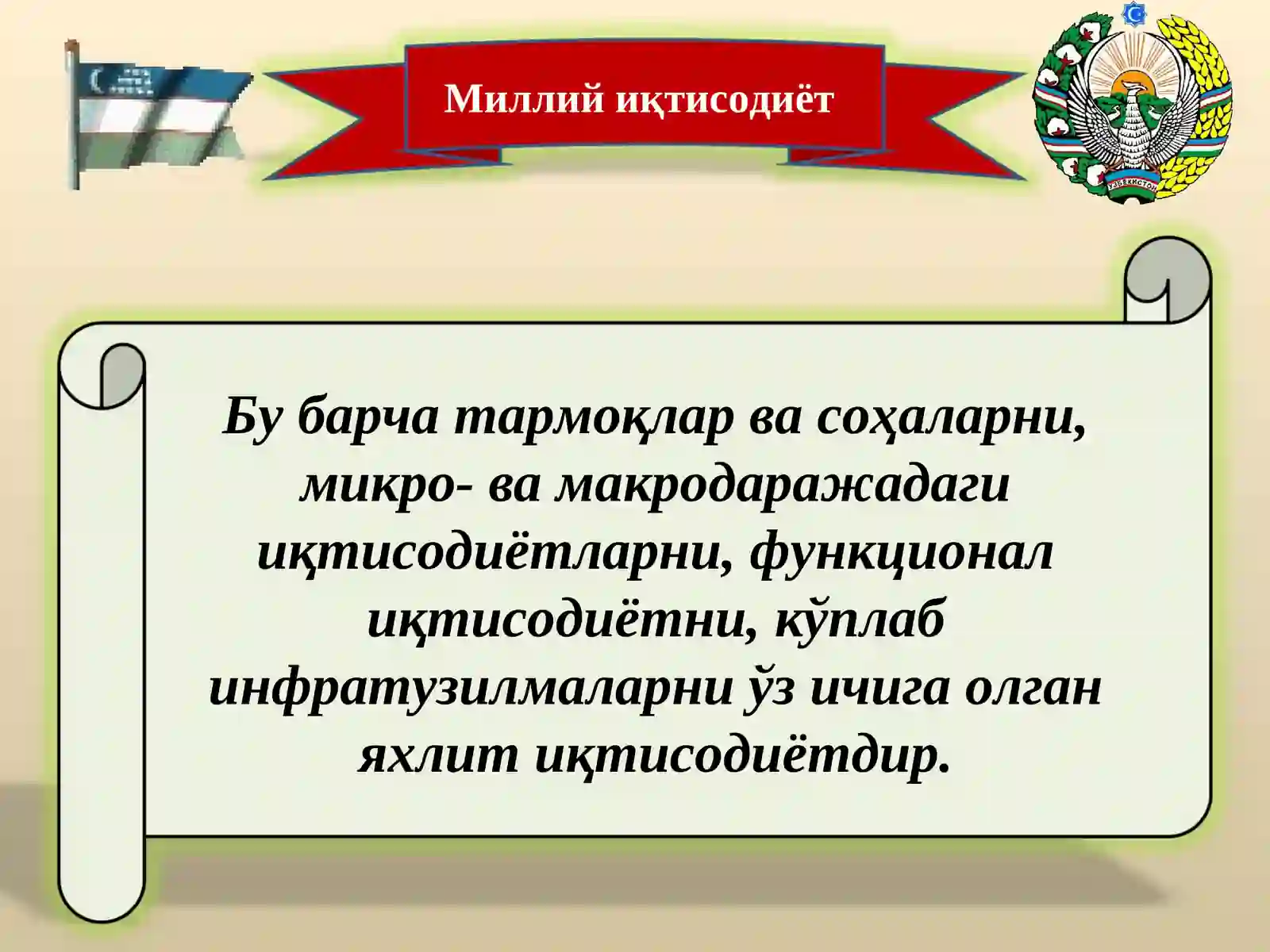 Миллий иқтисодиёт

ЎЗБЕКИСТОН

Бу барча тармоқлар ва соҳаларни, микро- ва макродаражадаги иқтисодиётларни, функционал иқтисодиётни, кўплаб инфратузилмаларни ўз ичига олган яхлит иқтисодиётдир.